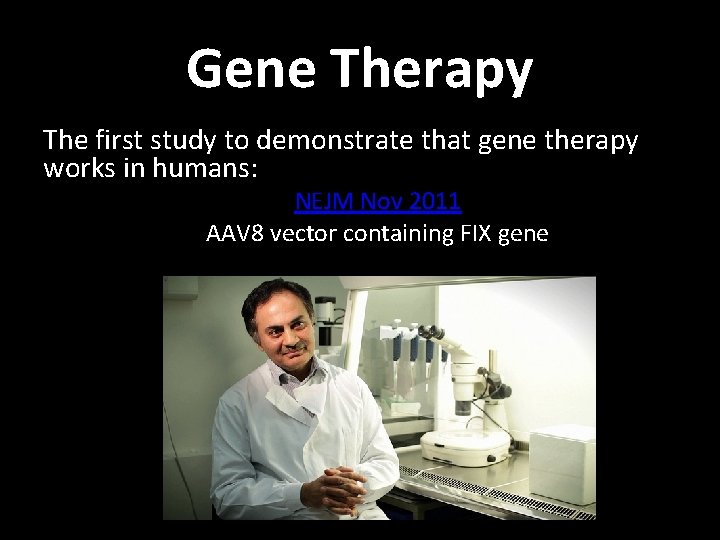 Gene Therapy

The first study to demonstrate that gene therapy works in humans:

NEJM Nov 2011

AAV8 vector containing FIX gene